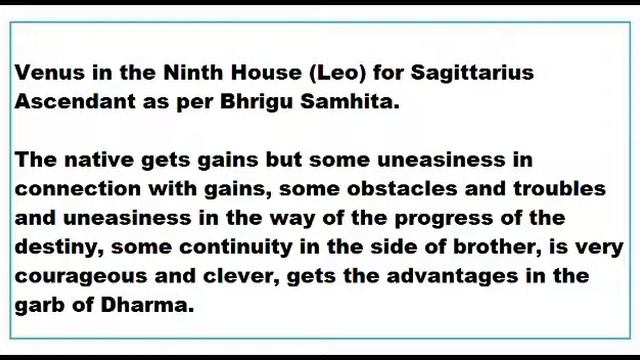 Venus in the Ninth House (Leo) for Sagittarius Ascendant as per Bhrigu Samhita.

The native gets gains but some uneasiness in connection with gains, some obstacles and troubles and uneasiness in the way of the progress of the destiny, some continuity in the side of brother, is very courageous and clever, gets the advantages in the garb of Dharma.